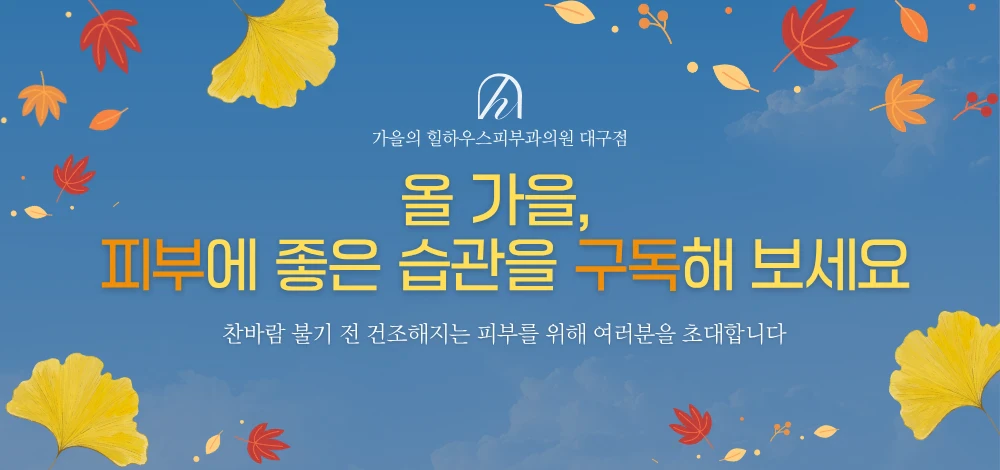 h

가을의 힐하우스피부과의원 대구점

올 가을,
피부에 좋은 습관을 구독해 보세요

찬바람 불기 전 건조해지는 피부를 위해 여러분을 초대합니다